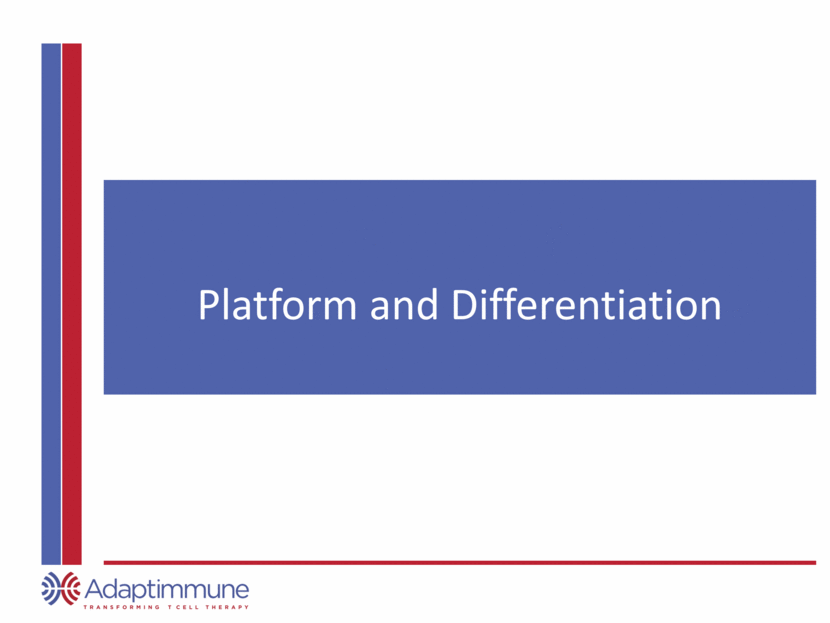 Platform and Differentiation

Adaptimmune
TRANSFORMING T CELL THERAPY